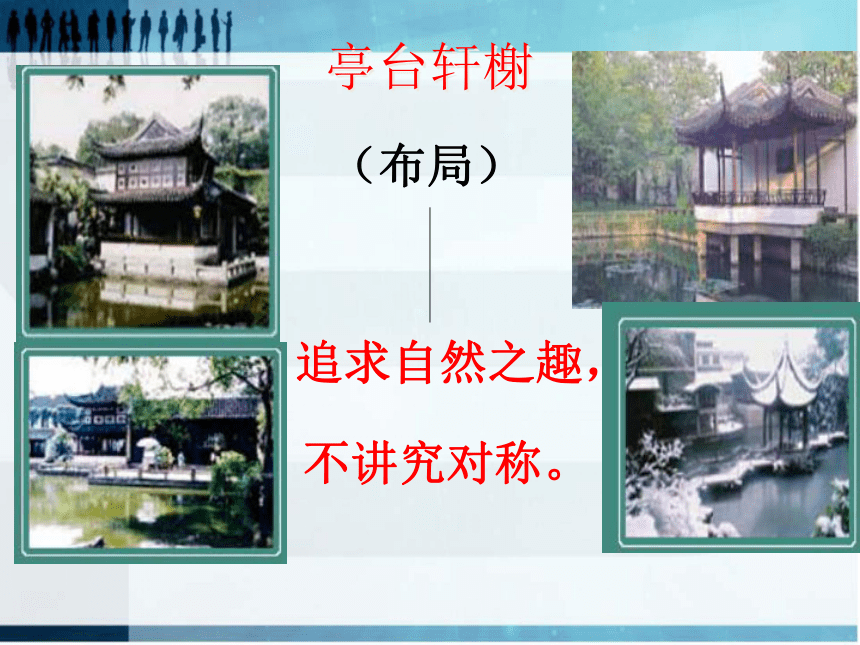 亭台轩榭

（布局）

追求自然之趣，

不讲究对称。